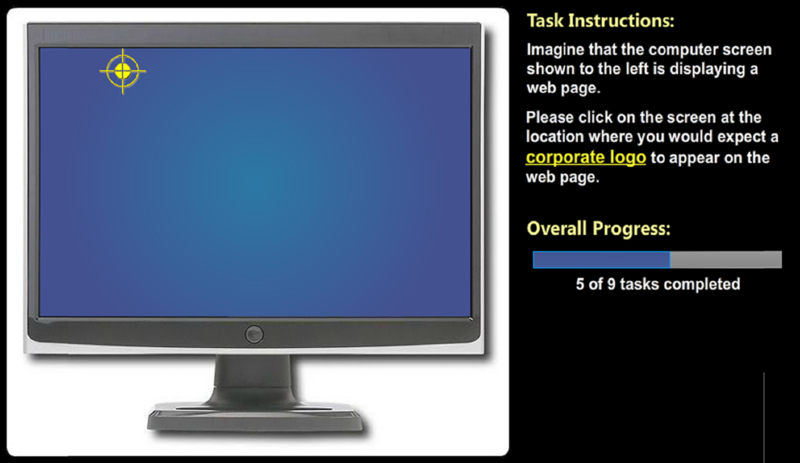 Task Instructions:

Imagine that the computer screen shown to the left is displaying a web page.

Please click on the screen at the location where you would expect a corporate logo to appear on the web page.

Overall Progress:

5 of 9 tasks completed